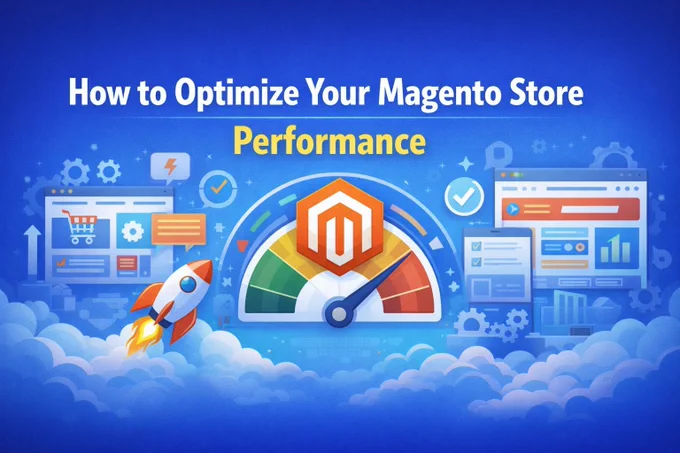 How to Optimize Your Magento Store
Performance